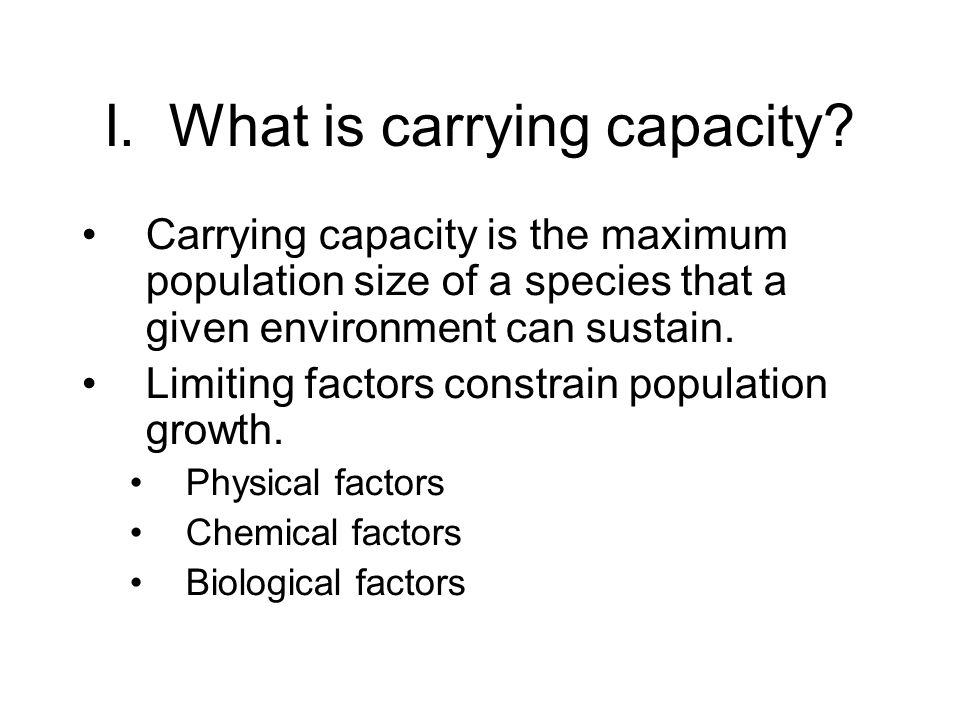 I. What is carrying capacity?

• Carrying capacity is the maximum population size of a species that a given environment can sustain.
• Limiting factors constrain population growth.
  • Physical factors
  • Chemical factors
  • Biological factors